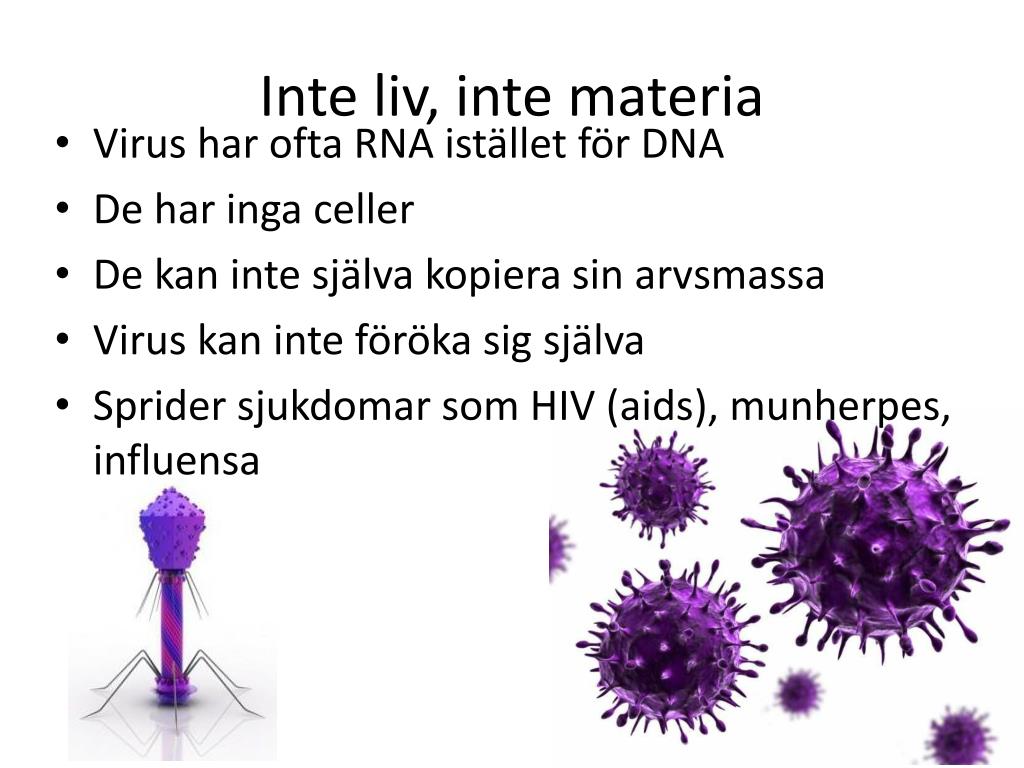 Inte liv, inte materia

• Virus har ofta RNA istället för DNA
• De har inga celler
• De kan inte själva kopiera sin arvsmassa
• Virus kan inte föröka sig själva
• Sprider sjukdomar som HIV (aids), munherpes, influensa